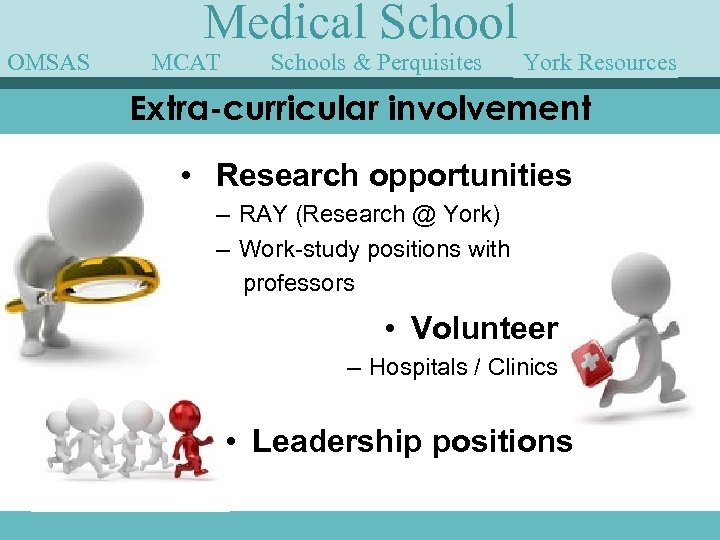 Medical School

OMSAS MCAT Schools & Perquisites York Resources

Extra-curricular involvement

• Research opportunities
– RAY (Research @ York)
– Work-study positions with professors

• Volunteer
– Hospitals / Clinics

• Leadership positions